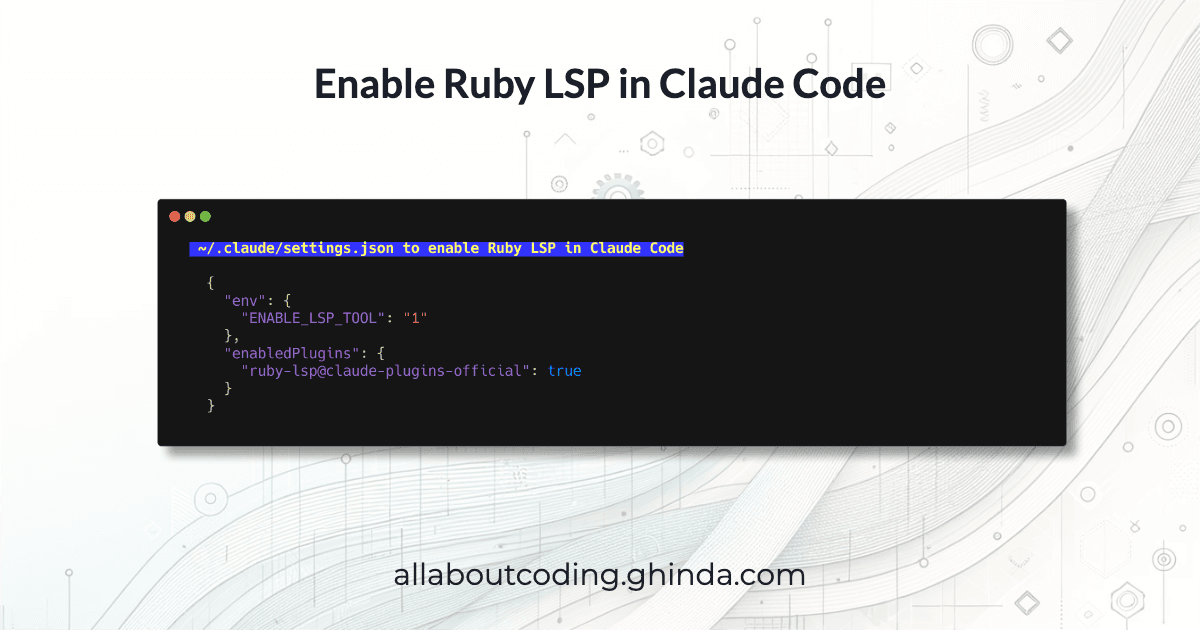 Enable Ruby LSP in Claude Code

~/.claude/settings.json to enable Ruby LSP in Claude Code

{
  "env": {
    "ENABLE_LSP_TOOL": "1"
  },
  "enabledPlugins": {
    "ruby-lsp@claude-plugins-official": true
  }
}

allaboutcoding.ghinda.com